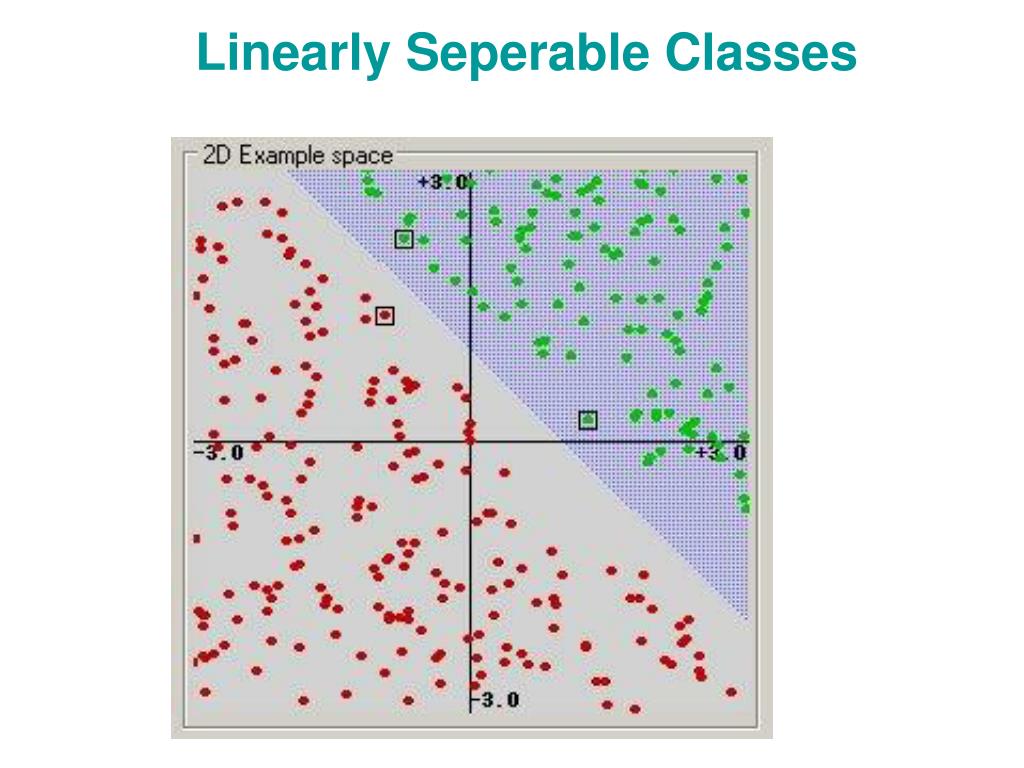 Linearly Seperable Classes

2D Example space

+3.0

-3.0

+3.0

-3.0